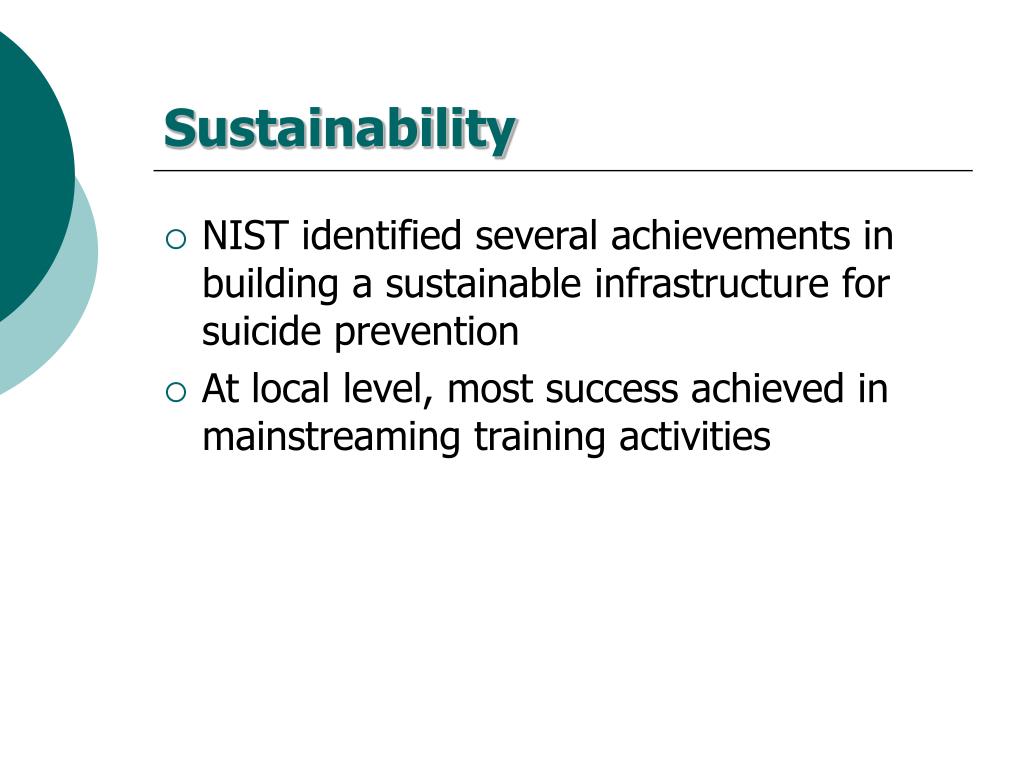 Sustainability

○ NIST identified several achievements in building a sustainable infrastructure for suicide prevention

○ At local level, most success achieved in mainstreaming training activities